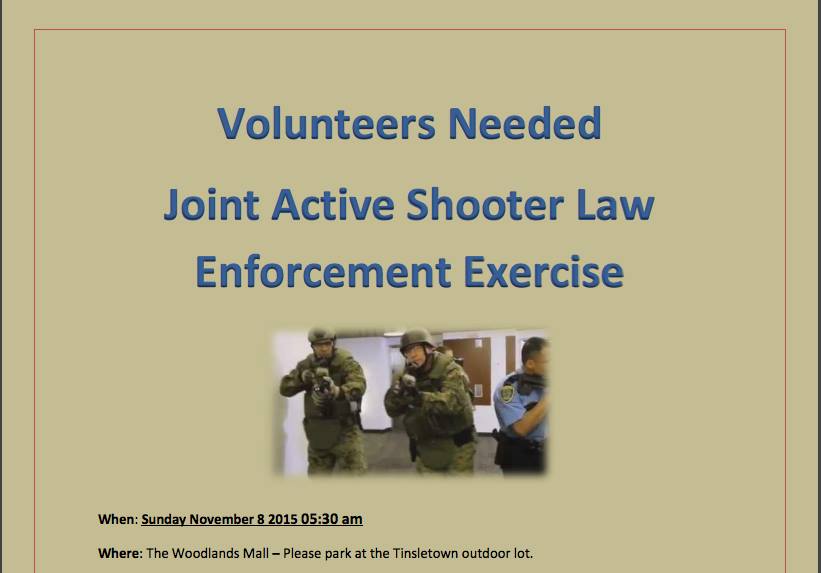 Volunteers Needed

Joint Active Shooter Law Enforcement Exercise

When: Sunday November 8 2015 05:30 am

Where: The Woodlands Mall – Please park at the Tinsletown outdoor lot.